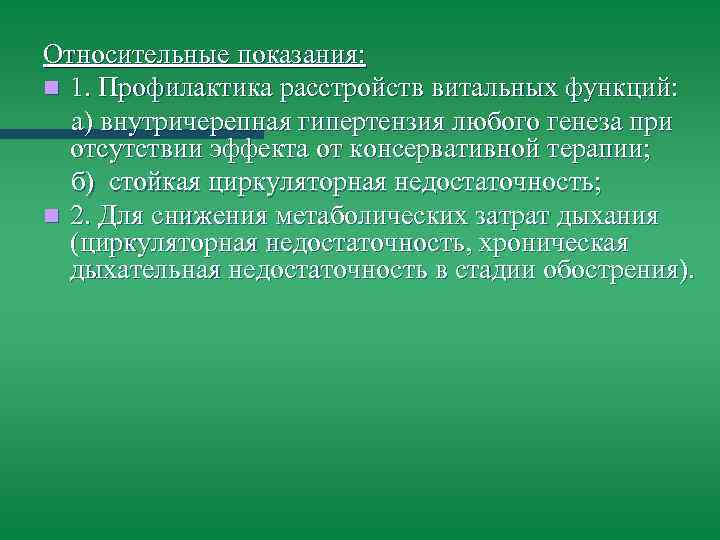 Относительные показания:

1. Профилактика расстройств витальных функций:

а) внутричерепная гипертензия любого генеза при отсутствии эффекта от консервативной терапии;

б) стойкая циркуляторная недостаточность;

2. Для снижения метаболических затрат дыхания (циркуляторная недостаточность, хроническая дыхательная недостаточность в стадии обострения).